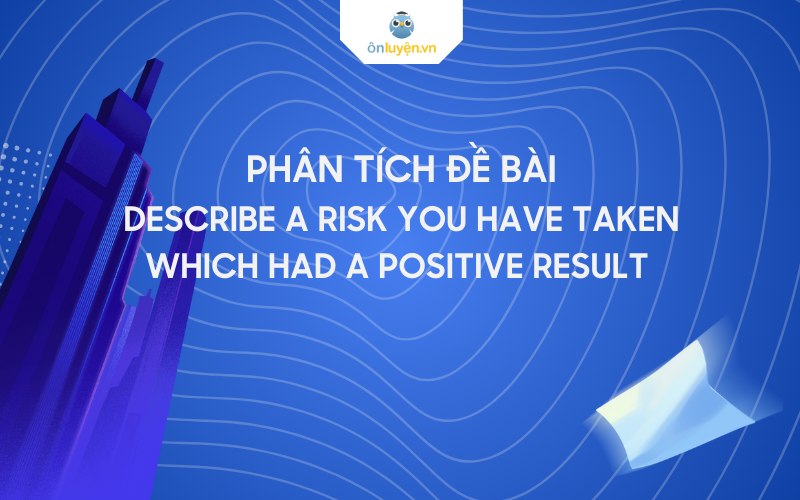 ônluyện.vn

PHÂN TÍCH ĐỀ BÀI
DESCRIBE A RISK YOU HAVE TAKEN WHICH HAD A POSITIVE RESULT